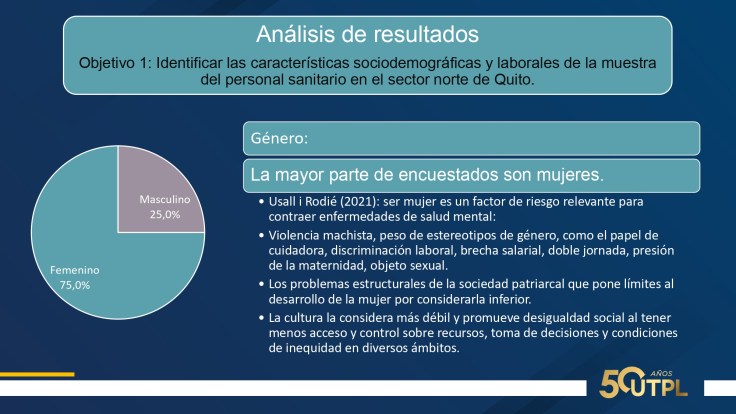 Análisis de resultados

Objetivo 1: Identificar las características sociodemográficas y laborales de la muestra del personal sanitario en el sector norte de Quito.

Masculino 25,0%

Femenino 75,0%

Género:

La mayor parte de encuestados son mujeres.

• Usall i Rodié (2021): ser mujer es un factor de riesgo relevante para contraer enfermedades de salud mental:
• Violencia machista, peso de estereotipos de género, como el papel de cuidadora, discriminación laboral, brecha salarial, doble jornada, presión de la maternidad, objeto sexual.
• Los problemas estructurales de la sociedad patriarcal que pone límites al desarrollo de la mujer por considerarla inferior.
• La cultura la considera más débil y promueve desigualdad social al tener menos acceso y control sobre recursos, toma de decisiones y condiciones de inequidad en diversos ámbitos.

50 AÑOS UTPL